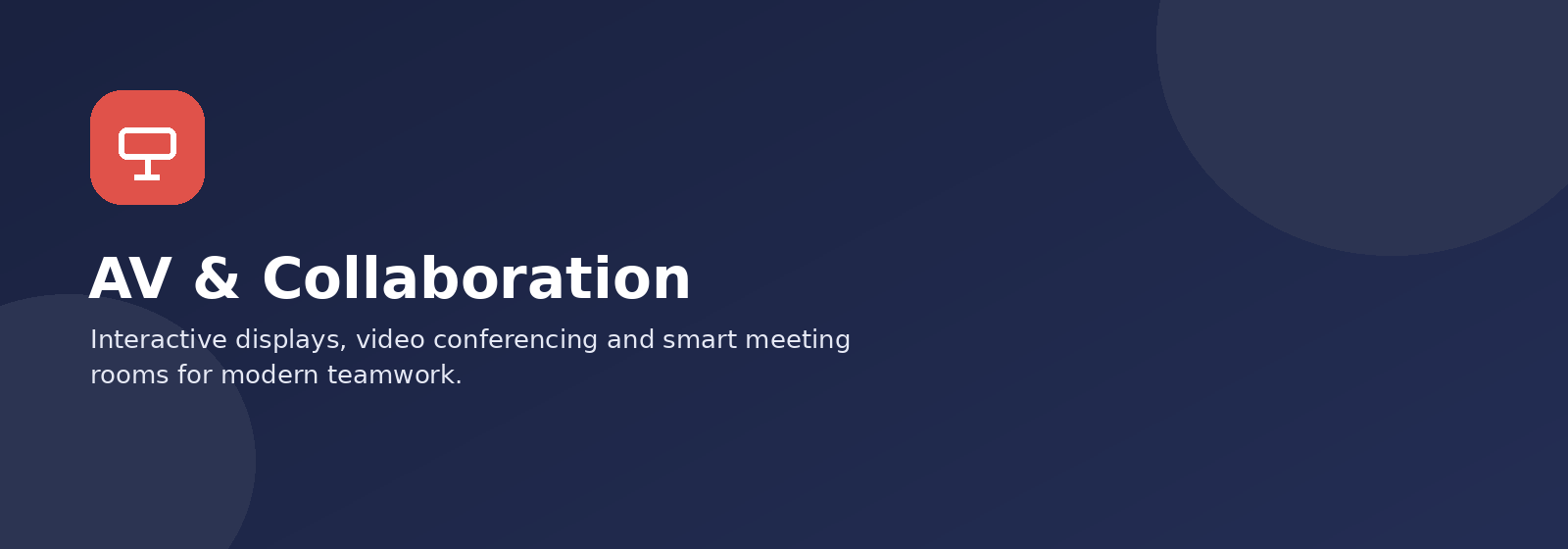 AV & Collaboration

Interactive displays, video conferencing and smart meeting rooms for modern teamwork.